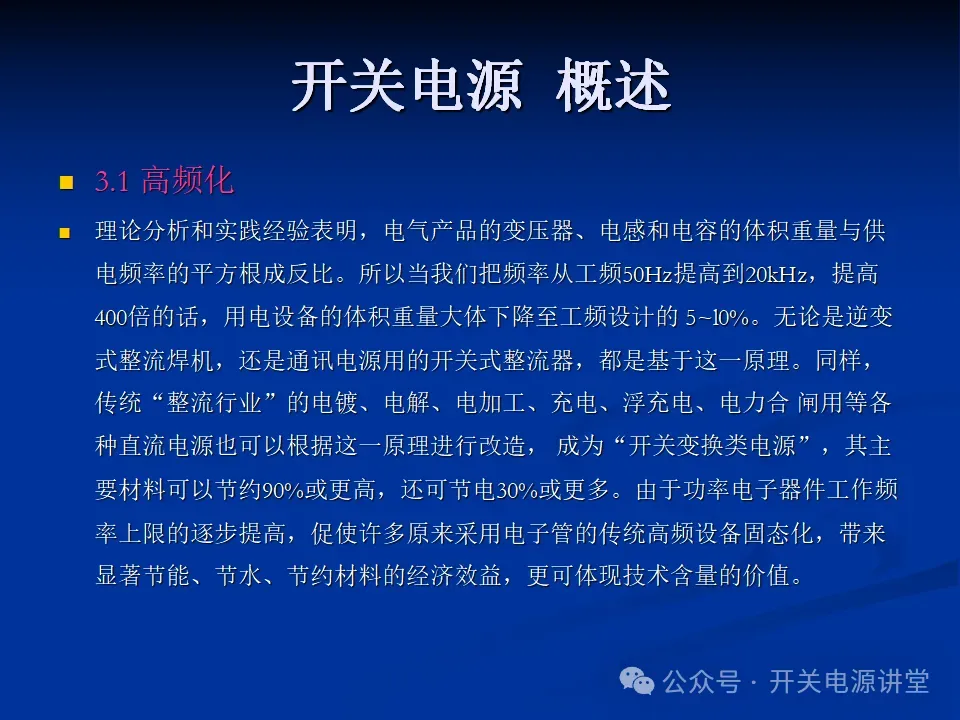 开关电源 概述

3.1 高频化

理论分析和实践经验表明，电气产品的变压器、电感和电容的体积重量与供电频率的平方根成反比。所以当我们把频率从工频50Hz提高到20kHz，提高400倍的话，用电设备的体积重量大体下降至工频设计的 5~10%。无论是逆变式整流焊机，还是通讯电源用的开关式整流器，都是基于这一原理。同样，传统“整流行业”的电镀、电解、电加工、充电、浮充电、电力合 闸用等各种直流电源也可以根据这一原理进行改造， 成为“开关变换类电源”，其主要材料可以节约90%或更高，还可节电30%或更多。由于功率电子器件工作频率上限的逐步提高，促使许多原来采用电子管的传统高频设备固态化，带来显著节能、节水、节约材料的经济效益，更可体现技术含量的价值。

公众号 · 开关电源讲堂